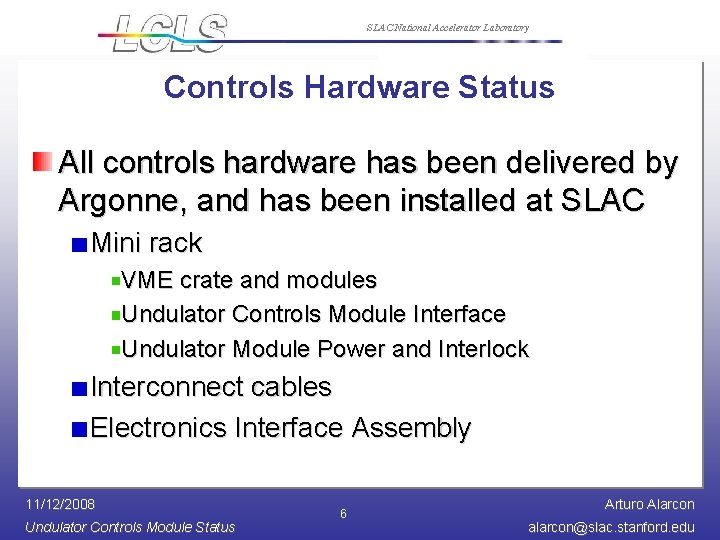 LCLS

SLAC National Accelerator Laboratory

Controls Hardware Status

All controls hardware has been delivered by Argonne, and has been installed at SLAC

Mini rack

VME crate and modules

Undulator Controls Module Interface

Undulator Module Power and Interlock

Interconnect cables

Electronics Interface Assembly

11/12/2008

Undulator Controls Module Status

6

Arturo Alarcon

alarcon@slac.stanford.edu